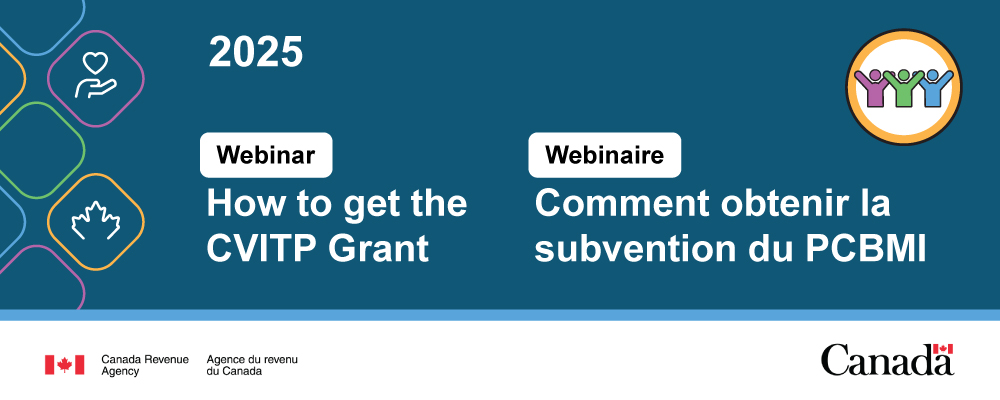 2025

Webinar

How to get the CVITP Grant

Webinaire

Comment obtenir la subvention du PCBMI

Canada Revenue Agency

Agence du revenu du Canada

Canada